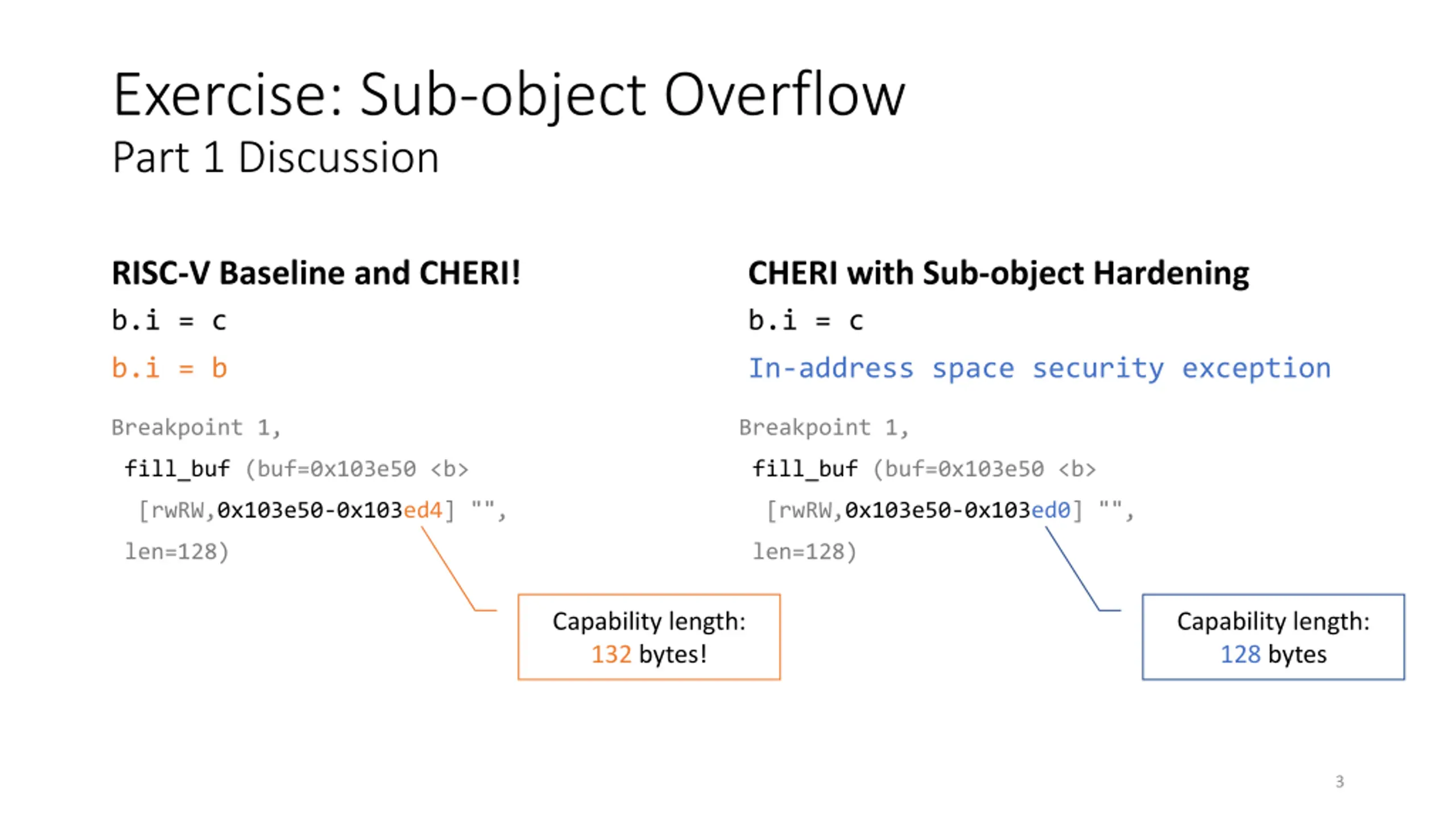 Exercise: Sub-object Overflow
Part 1 Discussion

RISC-V Baseline and CHERI!

b.i = c

b.i = b

Breakpoint 1,
fill_buf (buf=0x103e50 <b>
[rwRW,0x103e50-0x103ed4] "",
len=128)

Capability length:
132 bytes!

CHERI with Sub-object Hardening

b.i = c

In-address space security exception

Breakpoint 1,
fill_buf (buf=0x103e50 <b>
[rwRW,0x103e50-0x103ed0] "",
len=128)

Capability length:
128 bytes

3